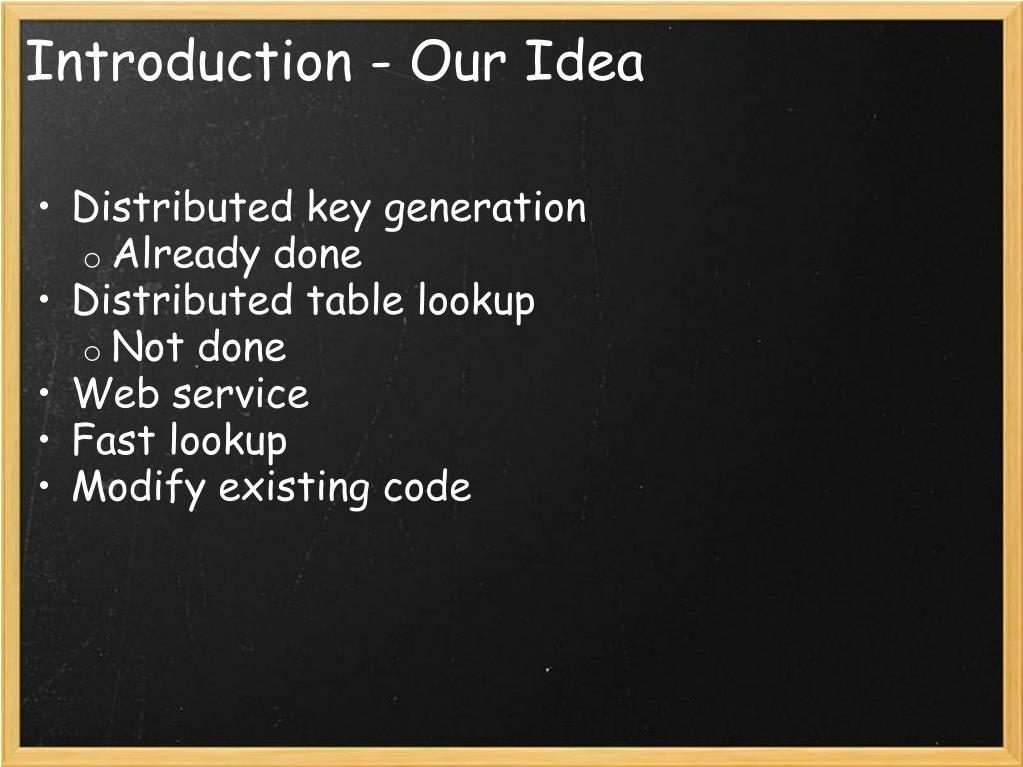 Introduction - Our Idea

• Distributed key generation
  o Already done
• Distributed table lookup
  o Not done
• Web service
• Fast lookup
• Modify existing code